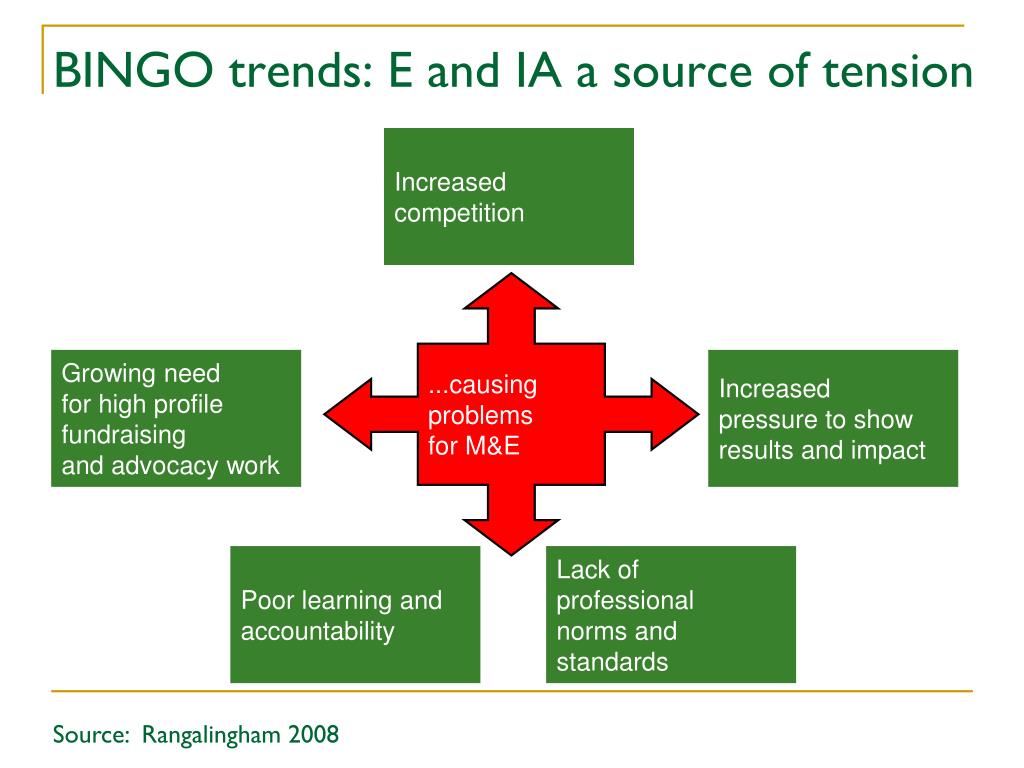 BINGO trends: E and IA a source of tension

Increased competition

Growing need for high profile fundraising and advocacy work

...causing problems for M&E

Increased pressure to show results and impact

Poor learning and accountability

Lack of professional norms and standards

Source: Rangalingham 2008